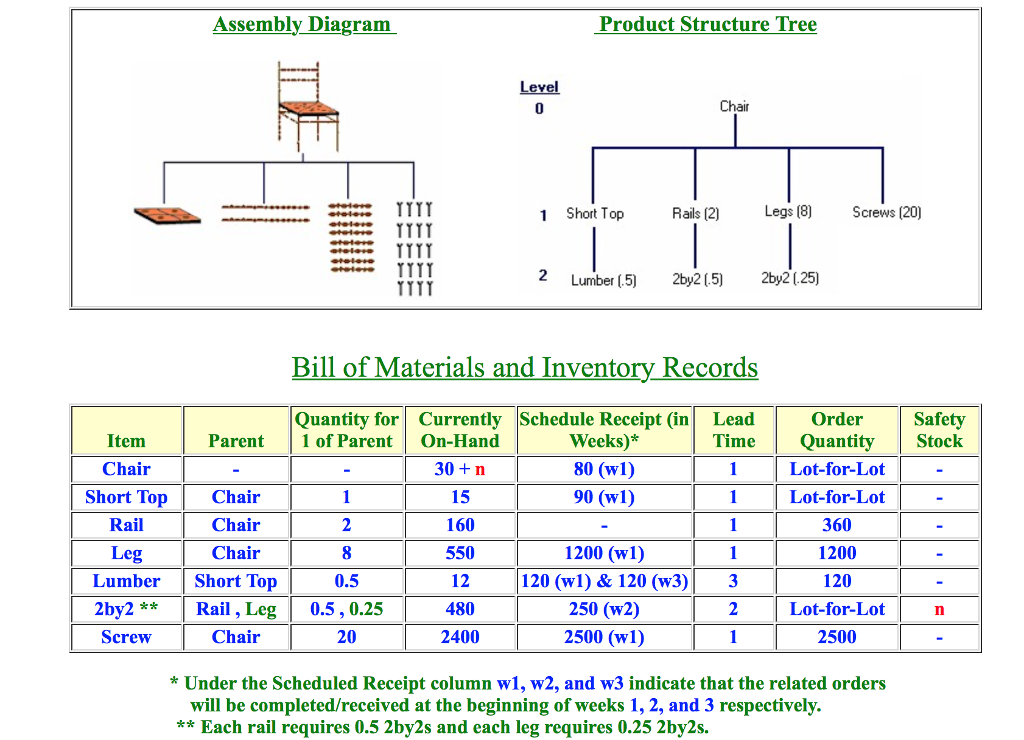 Assembly Diagram

Product Structure Tree

Level
0 Chair

1 Short Top Rails (2) Legs (8) Screws (20)

2 Lumber (.5) 2by2 (.5) 2by2 (.25)

Bill of Materials and Inventory Records

| Item | Parent | Quantity for 1 of Parent | Currently On-Hand | Schedule Receipt (in Weeks)* | Lead Time | Order Quantity | Safety Stock |
|---|---|---|---|---|---|---|---|
| Chair | - | - | 30 + n | 80 (w1) | 1 | Lot-for-Lot | - |
| Short Top | Chair | 1 | 15 | 90 (w1) | 1 | Lot-for-Lot | - |
| Rail | Chair | 2 | 160 | - | 1 | 360 | - |
| Leg | Chair | 8 | 550 | 1200 (w1) | 1 | 1200 | - |
| Lumber | Short Top | 0.5 | 12 | 120 (w1) & 120 (w3) | 3 | 120 | - |
| 2by2 ** | Rail , Leg | 0.5 , 0.25 | 480 | 250 (w2) | 2 | Lot-for-Lot | n |
| Screw | Chair | 20 | 2400 | 2500 (w1) | 1 | 2500 | - |

* Under the Scheduled Receipt column w1, w2, and w3 indicate that the related orders will be completed/received at the beginning of weeks 1, 2, and 3 respectively.
** Each rail requires 0.5 2by2s and each leg requires 0.25 2by2s.